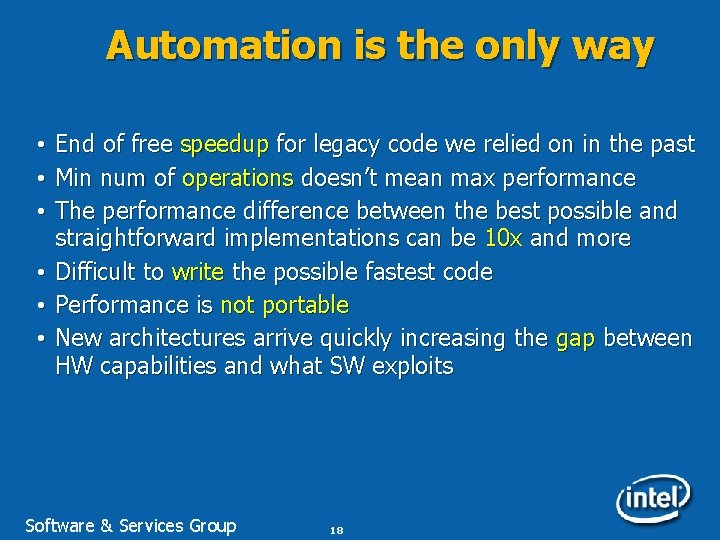 Automation is the only way

• End of free speedup for legacy code we relied on in the past
• Min num of operations doesn't mean max performance
• The performance difference between the best possible and straightforward implementations can be 10x and more
• Difficult to write the possible fastest code
• Performance is not portable
• New architectures arrive quickly increasing the gap between HW capabilities and what SW exploits

Software & Services Group

18

intel